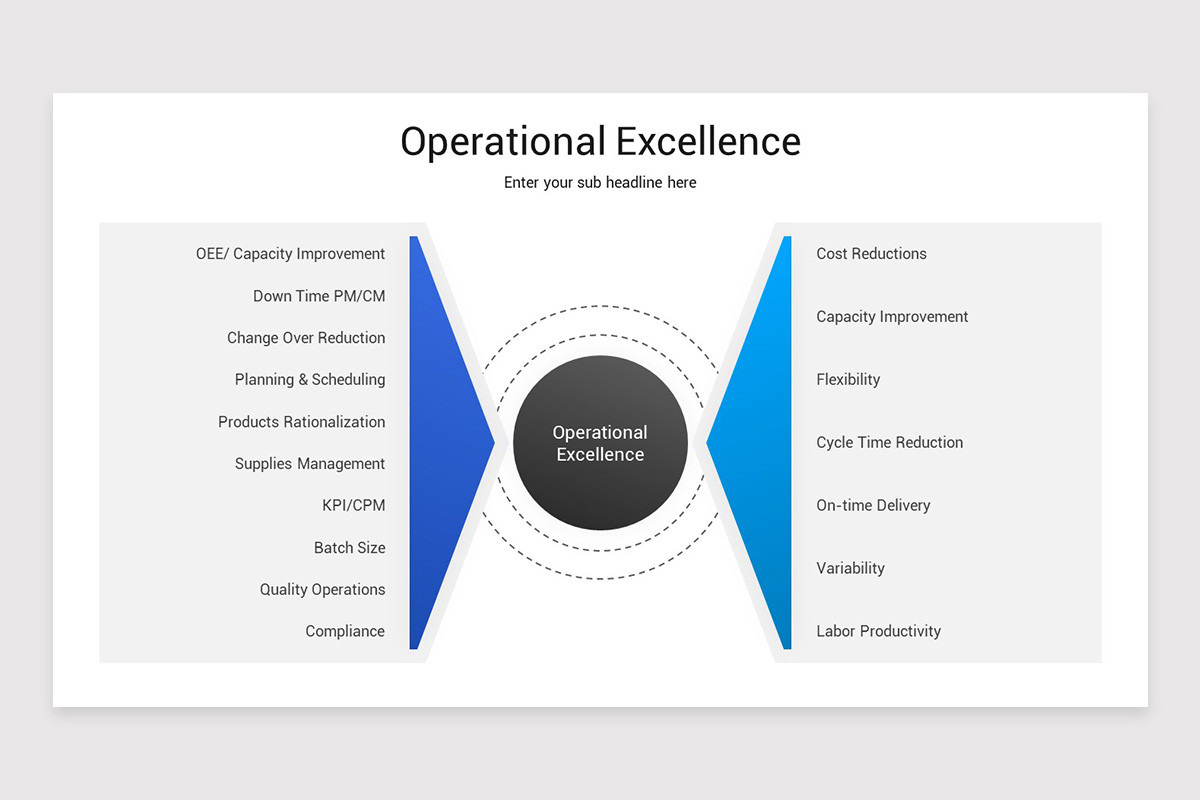 Operational Excellence

Enter your sub headline here

OEE/ Capacity Improvement

Down Time PM/CM

Change Over Reduction

Planning & Scheduling

Products Rationalization

Supplies Management

KPI/CPM

Batch Size

Quality Operations

Compliance

Operational Excellence

Cost Reductions

Capacity Improvement

Flexibility

Cycle Time Reduction

On-time Delivery

Variability

Labor Productivity